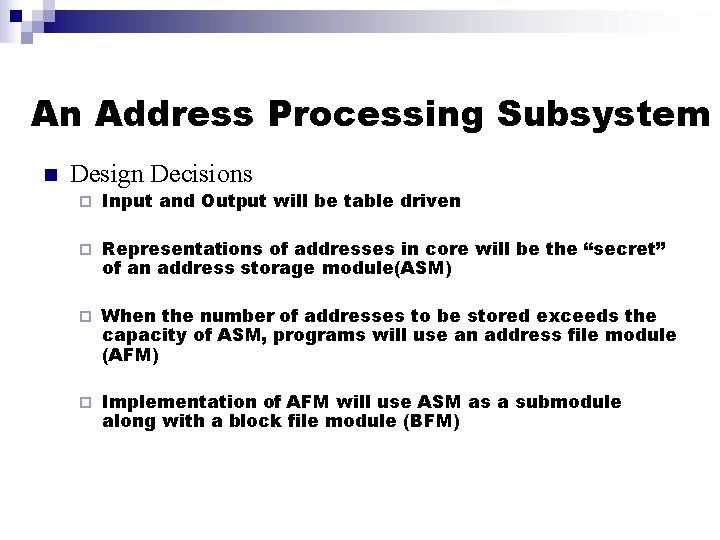 An Address Processing Subsystem

Design Decisions

Input and Output will be table driven

Representations of addresses in core will be the “secret” of an address storage module(ASM)

When the number of addresses to be stored exceeds the capacity of ASM, programs will use an address file module (AFM)

Implementation of AFM will use ASM as a submodule along with a block file module (BFM)